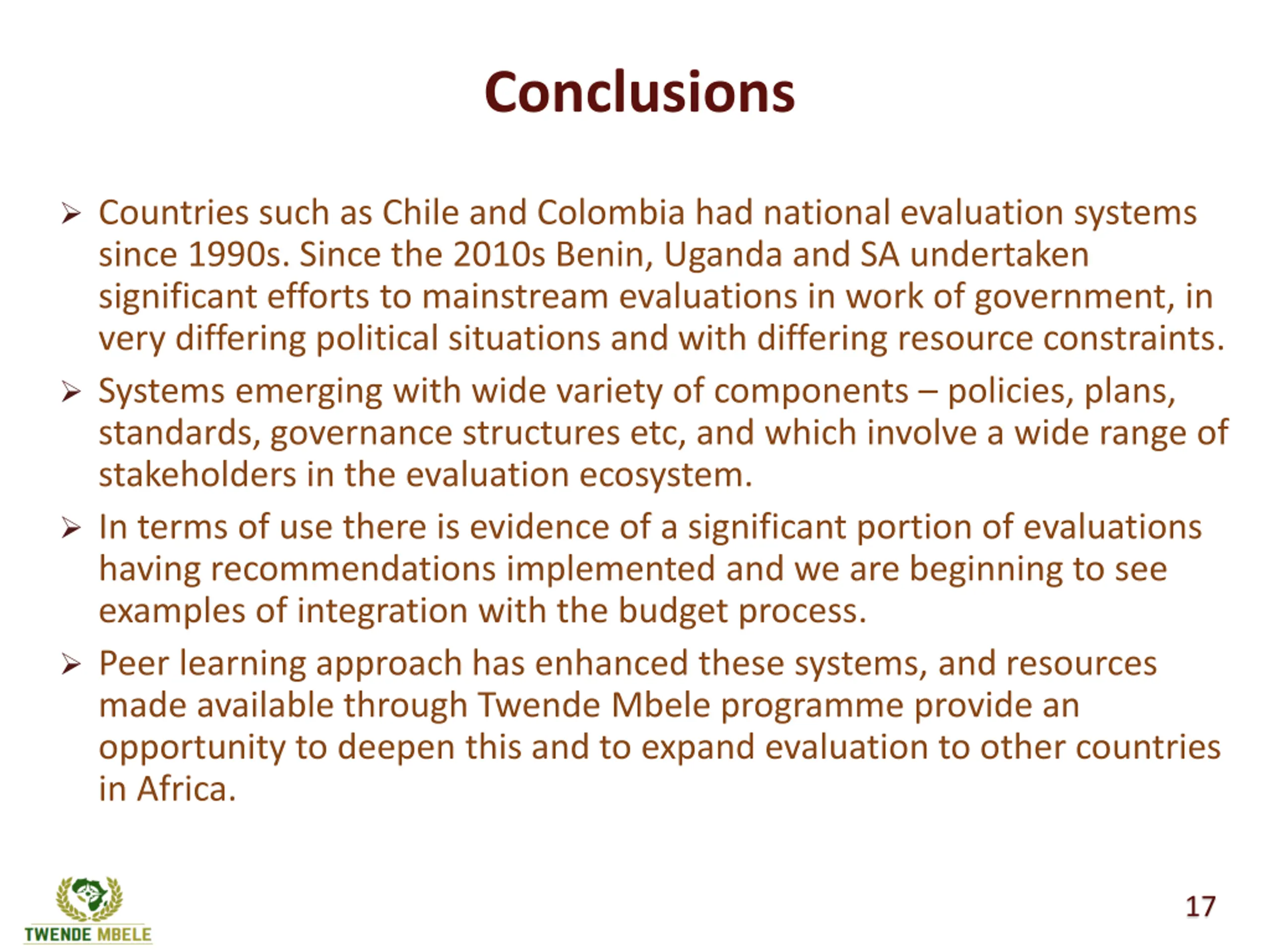 Conclusions

➢ Countries such as Chile and Colombia had national evaluation systems since 1990s. Since the 2010s Benin, Uganda and SA undertaken significant efforts to mainstream evaluations in work of government, in very differing political situations and with differing resource constraints.

➢ Systems emerging with wide variety of components – policies, plans, standards, governance structures etc, and which involve a wide range of stakeholders in the evaluation ecosystem.

➢ In terms of use there is evidence of a significant portion of evaluations having recommendations implemented and we are beginning to see examples of integration with the budget process.

➢ Peer learning approach has enhanced these systems, and resources made available through Twende Mbele programme provide an opportunity to deepen this and to expand evaluation to other countries in Africa.

TWENDE MBELE

17